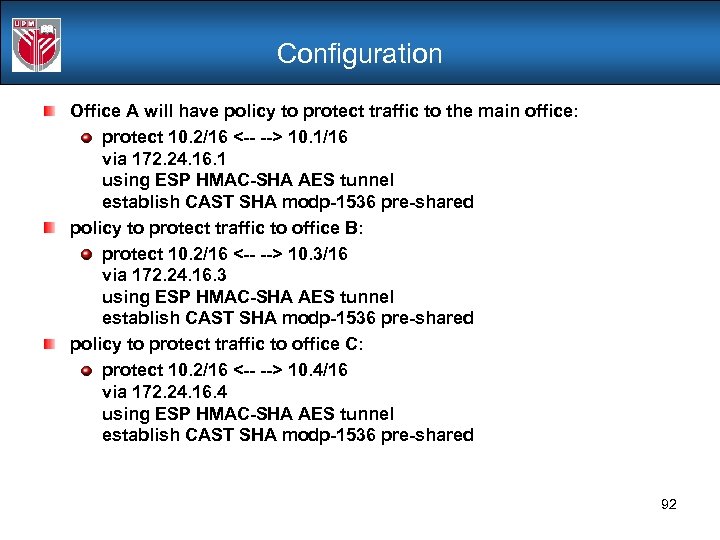 UPM

Configuration

Office A will have policy to protect traffic to the main office:

protect 10.2/16 <-- --> 10.1/16
via 172.24.16.1
using ESP HMAC-SHA AES tunnel
establish CAST SHA modp-1536 pre-shared

policy to protect traffic to office B:

protect 10.2/16 <-- --> 10.3/16
via 172.24.16.3
using ESP HMAC-SHA AES tunnel
establish CAST SHA modp-1536 pre-shared

policy to protect traffic to office C:

protect 10.2/16 <-- --> 10.4/16
via 172.24.16.4
using ESP HMAC-SHA AES tunnel
establish CAST SHA modp-1536 pre-shared

92